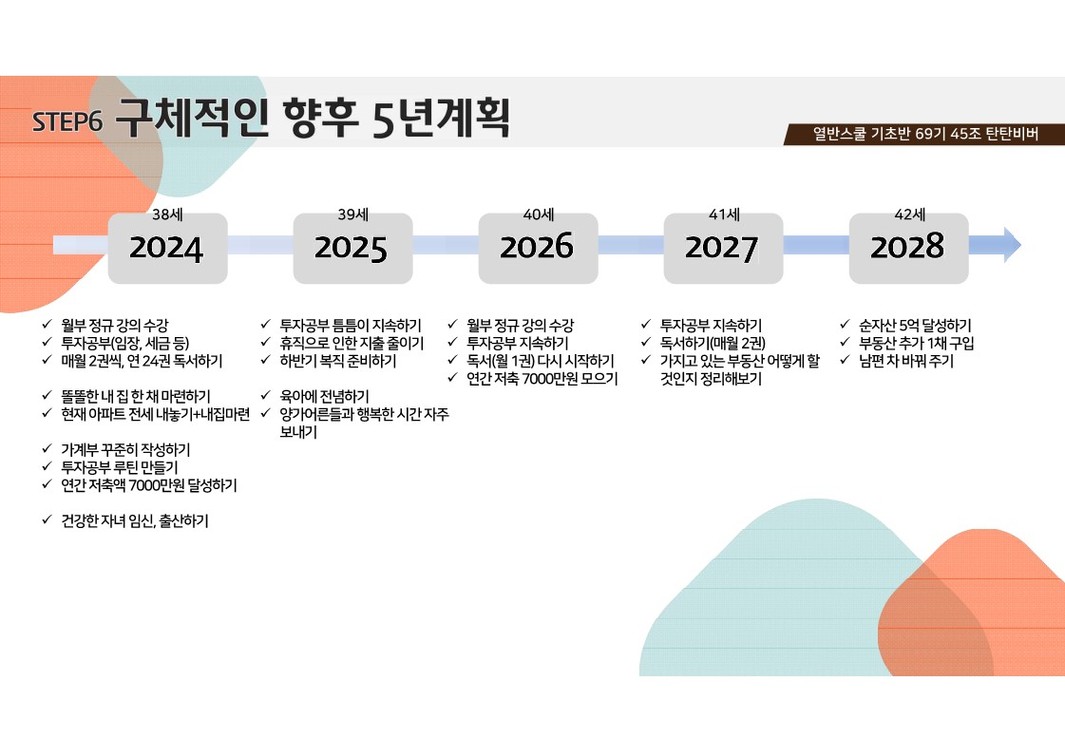 STEP6 구체적인 향후 5년계획

열반스쿨 기초반 69기 45조 탄탄비버

38세
2024

39세
2025

40세
2026

41세
2027

42세
2028

✓ 월부 정규 강의 수강
✓ 투자공부(임장, 세금 등)
✓ 매월 2권씩, 연 24권 독서하기

✓ 똘똘한 내 집 한 채 마련하기
✓ 현재 아파트 전세 내놓기+내집마련

✓ 가계부 꾸준히 작성하기
✓ 투자공부 루틴 만들기
✓ 연간 저축액 7000만원 달성하기

✓ 건강한 자녀 임신, 출산하기

✓ 투자공부 틈틈이 지속하기
✓ 휴직으로 인한 지출 줄이기
✓ 하반기 복직 준비하기

✓ 육아에 전념하기
✓ 양가어른들과 행복한 시간 자주 보내기

✓ 월부 정규 강의 수강
✓ 투자공부 지속하기
✓ 독서(월 1권) 다시 시작하기
✓ 연간 저축 7000만원 모으기

✓ 투자공부 지속하기
✓ 독서하기(매월 2권)
✓ 가지고 있는 부동산 어떻게 할 것인지 정리해보기

✓ 순자산 5억 달성하기
✓ 부동산 추가 1채 구입
✓ 남편 차 바꿔 주기